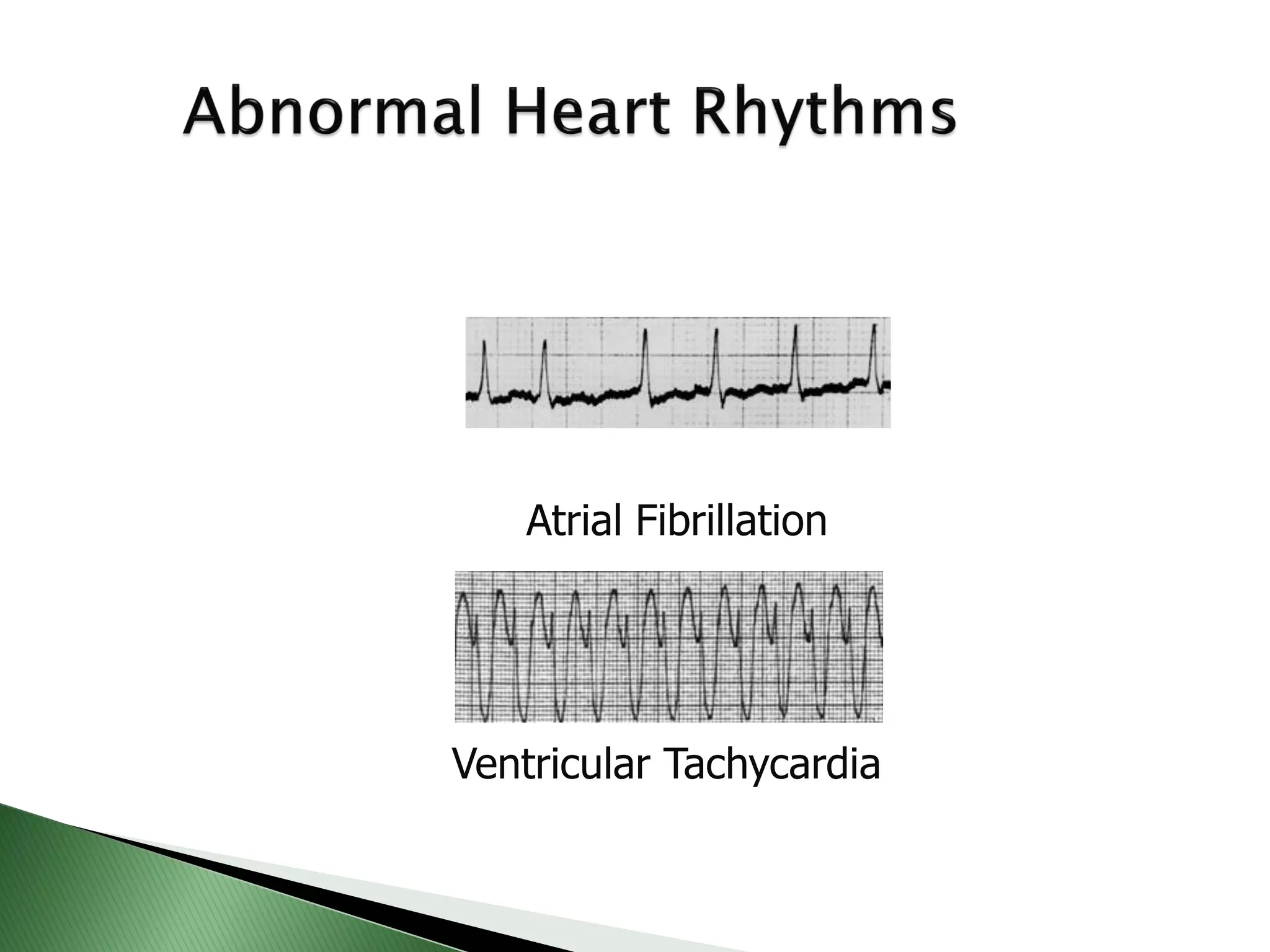 Abnormal Heart Rhythms

Atrial Fibrillation

Ventricular Tachycardia